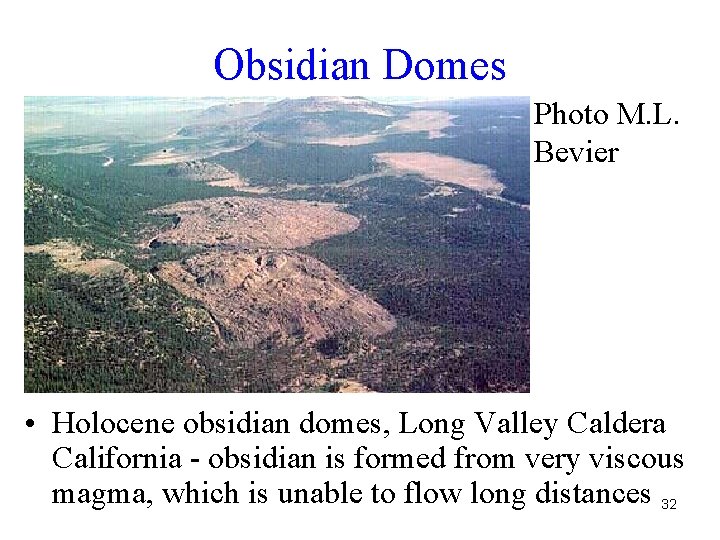 Obsidian Domes

Photo M.L. Bevier

• Holocene obsidian domes, Long Valley Caldera California - obsidian is formed from very viscous magma, which is unable to flow long distances

32